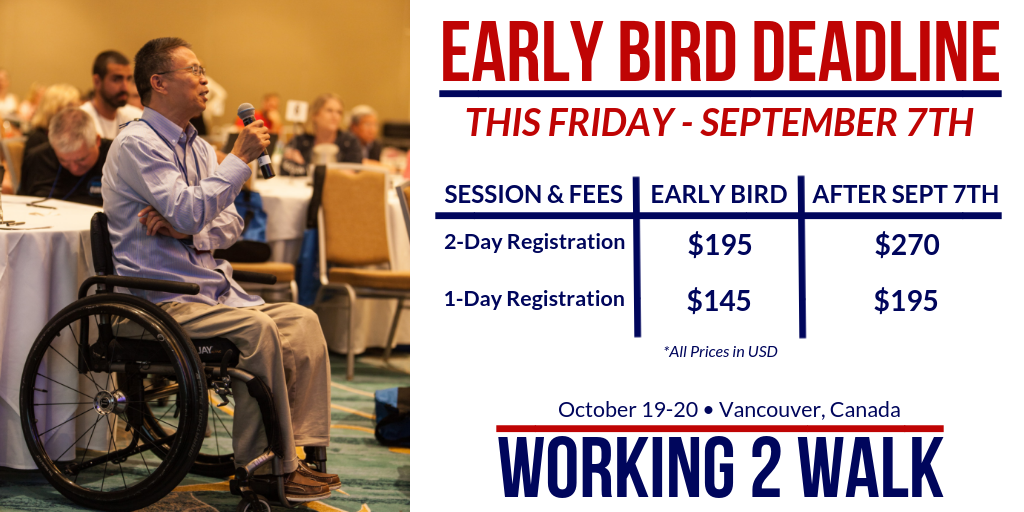 EARLY BIRD DEADLINE

THIS FRIDAY - SEPTEMBER 7TH

| SESSION & FEES | EARLY BIRD | AFTER SEPT 7TH |
|---|---|---|
| 2-Day Registration | \$195 | \$270 |
| 1-Day Registration | \$145 | \$195 |

*All Prices in USD

October 19-20 • Vancouver, Canada

WORKING 2 WALK